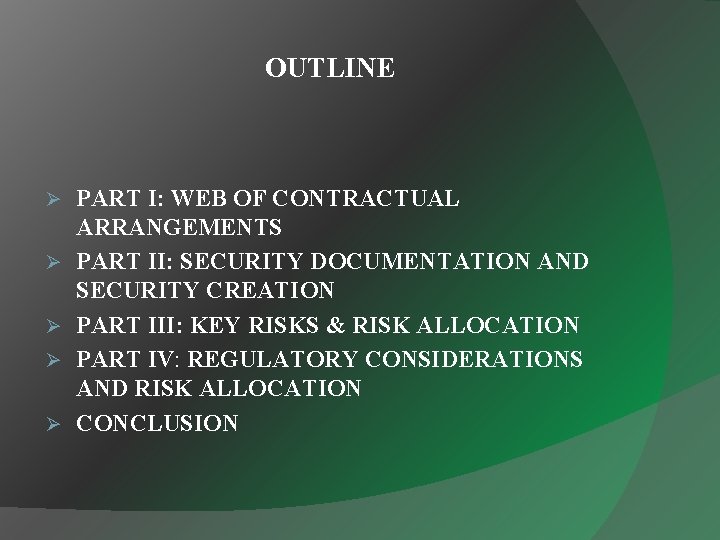 OUTLINE

➢ PART I: WEB OF CONTRACTUAL ARRANGEMENTS
➢ PART II: SECURITY DOCUMENTATION AND SECURITY CREATION
➢ PART III: KEY RISKS & RISK ALLOCATION
➢ PART IV: REGULATORY CONSIDERATIONS AND RISK ALLOCATION
➢ CONCLUSION